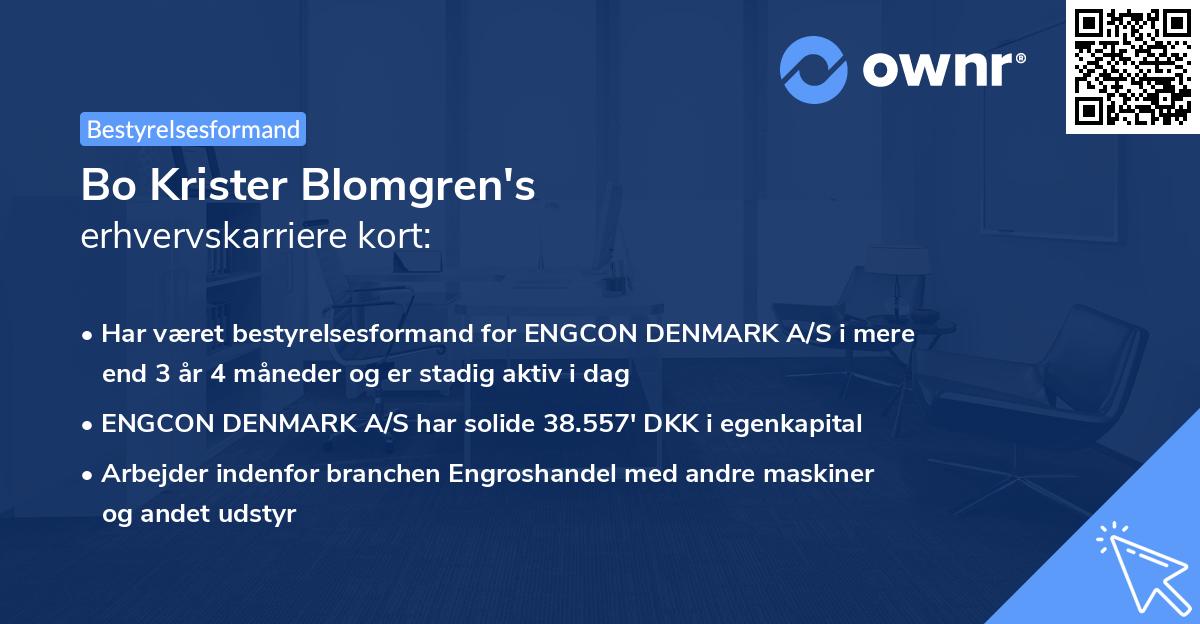 ownr®

Bestyrelsesformand

Bo Krister Blomgren's
erhvervskarriere kort:

• Har været bestyrelsesformand for ENGCON DENMARK A/S i mere end 3 år 4 måneder og er stadig aktiv i dag
• ENGCON DENMARK A/S har solide 38.557' DKK i egenkapital
• Arbejder indenfor branchen Engroshandel med andre maskiner og andet udstyr